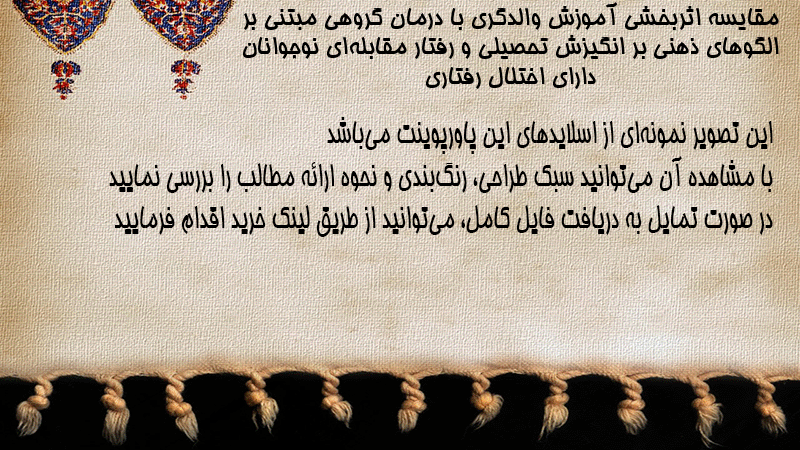 مقایسه اثربخشی آموزش والدگری با درمان گروهی مبتنی بر الگوهای ذهنی بر انگیزش تحصیلی و رفتار مقابله‌ای نوجوانان دارای اختلال رفتاری

این تصویر نمونه‌ای از اسلایدهای این پاورپوینت می‌باشد
با مشاهده آن می‌توانید سبک طراحی، رنگ‌بندی و نحوه ارائه مطالب را بررسی نمایید
در صورت تمایل به دریافت فایل کامل، می‌توانید از طریق لینک خرید اقدام فرمایید